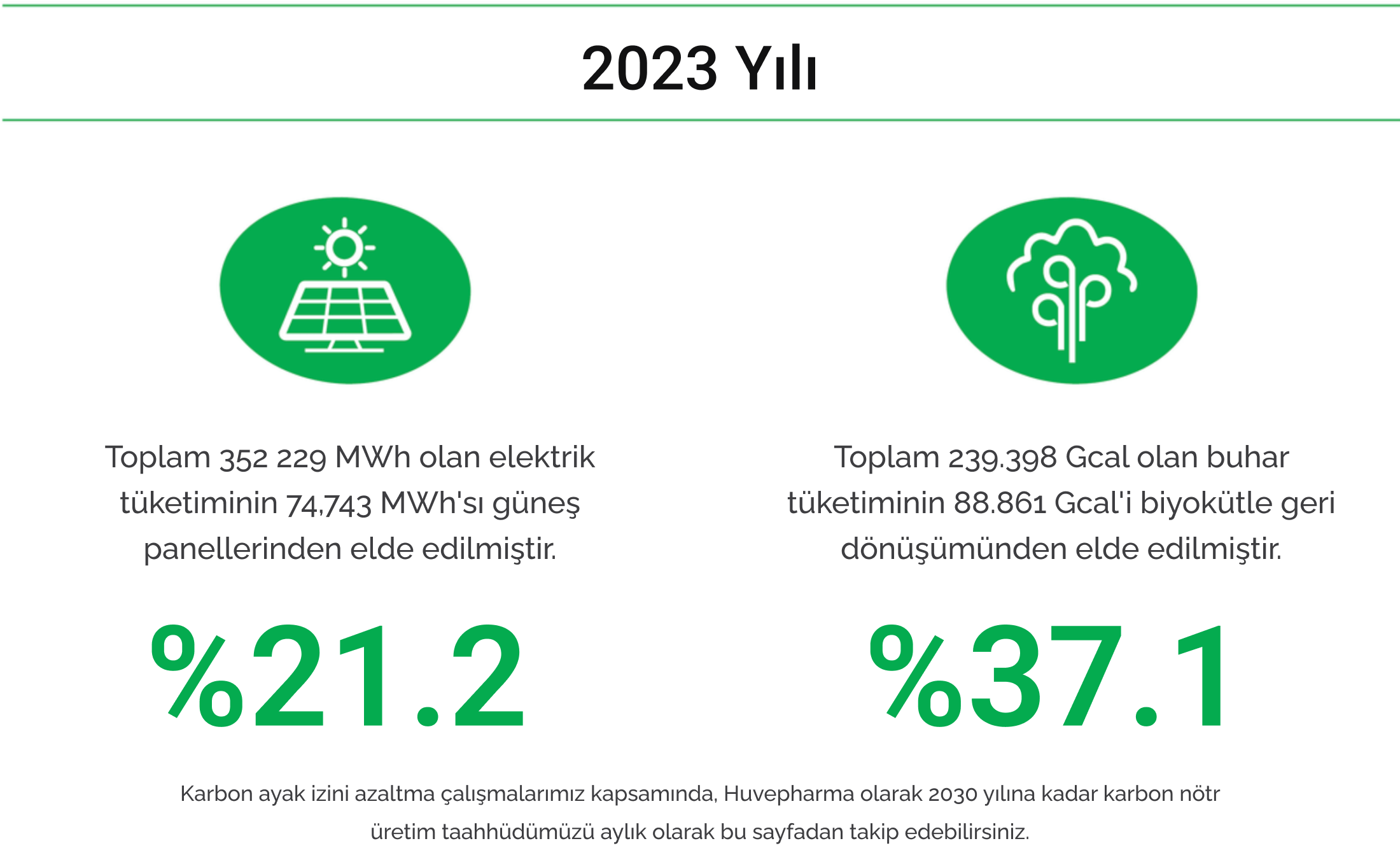 2023 Yılı

Toplam 352 229 MWh olan elektrik tüketiminin 74,743 MWh'sı güneş panellerinden elde edilmiştir.

%21.2

Toplam 239.398 Gcal olan buhar tüketiminin 88.861 Gcal'i biyokütle geri dönüşümünden elde edilmiştir.

%37.1

Karbon ayak izini azaltma çalışmalarımız kapsamında, Huvepharma olarak 2030 yılına kadar karbon nötr üretim taahhüdümüzü aylık olarak bu sayfadan takip edebilirsiniz.